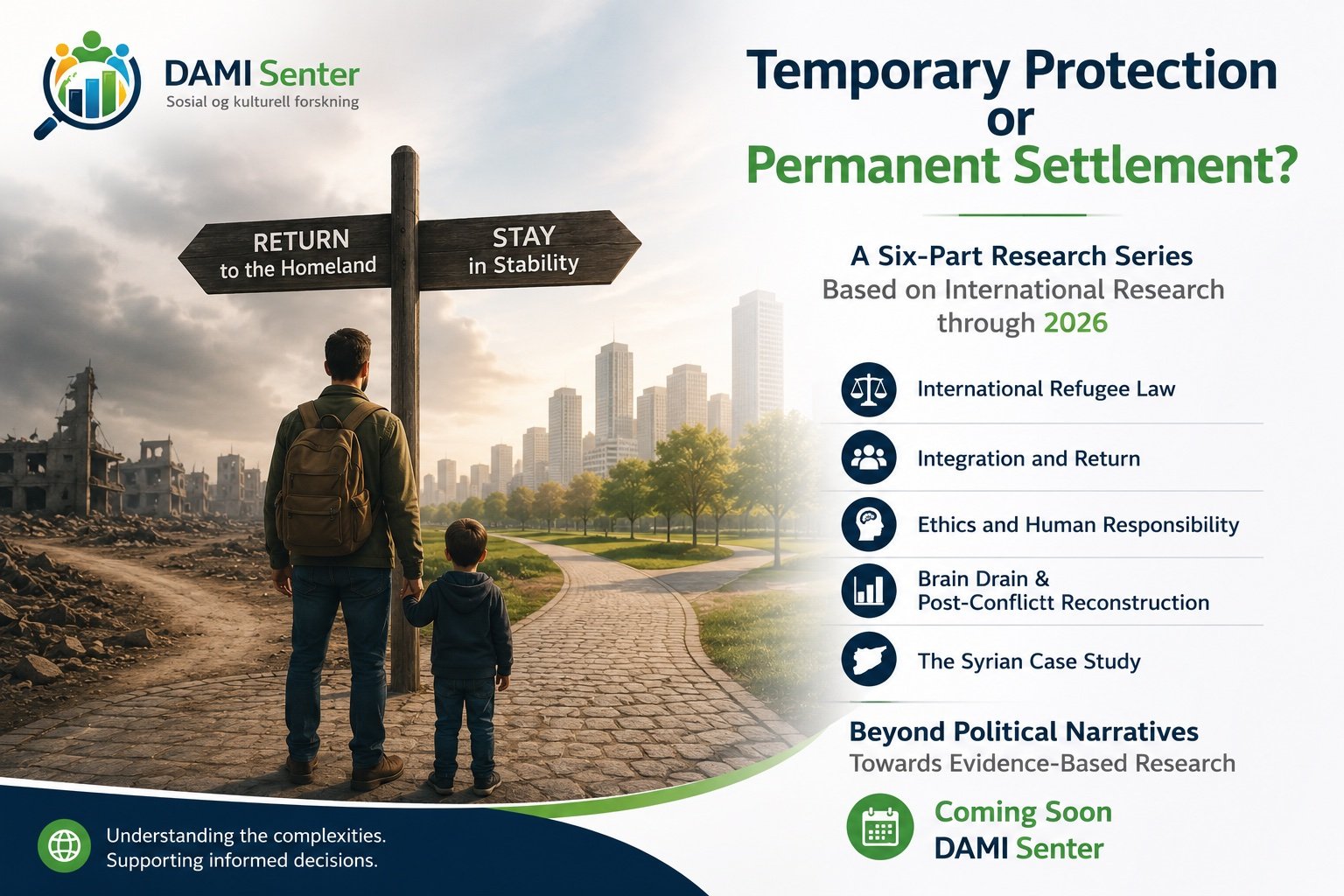 DAMI Senter
Sosial og kulturell forskning

RETURN
to the Homeland

STAY
in Stability

Temporary Protection
or
Permanent Settlement?

A Six-Part Research Series
Based on International Research through 2026

International Refugee Law

Integration and Return

Ethics and Human Responsibility

Brain Drain &
Post-Conflictt Reconstruction

The Syrian Case Study

Beyond Political Narratives
Towards Evidence-Based Research

Coming Soon
DAMI Senter

Understanding the complexities.
Supporting informed decisions.